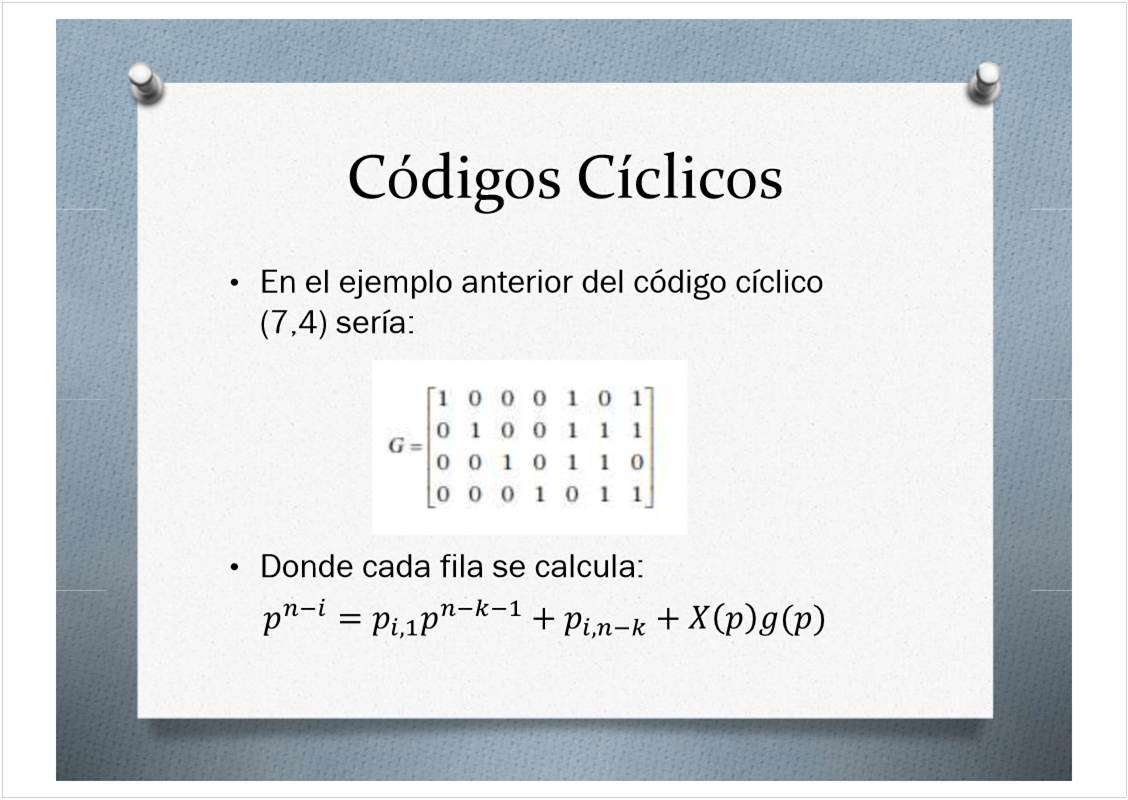 Códigos Cíclicos

• En el ejemplo anterior del código cíclico (7,4) sería:

$G = \begin{bmatrix} 1 & 0 & 0 & 0 & 1 & 0 & 1 \\ 0 & 1 & 0 & 0 & 1 & 1 & 1 \\ 0 & 0 & 1 & 0 & 1 & 1 & 0 \\ 0 & 0 & 0 & 1 & 0 & 1 & 1 \end{bmatrix}$

• Donde cada fila se calcula:

$p^{n-i} = p_{i,1}p^{n-k-1} + p_{i,n-k} + X(p)g(p)$